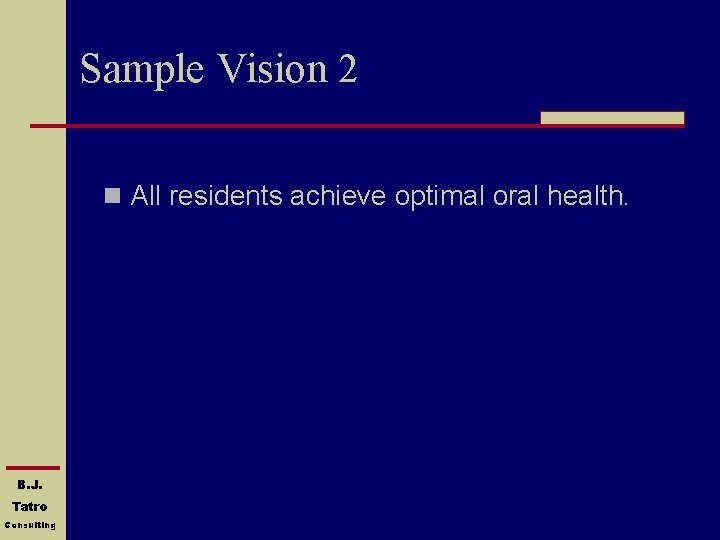 Sample Vision 2

All residents achieve optimal oral health.

B.J.
Tatro
Consulting